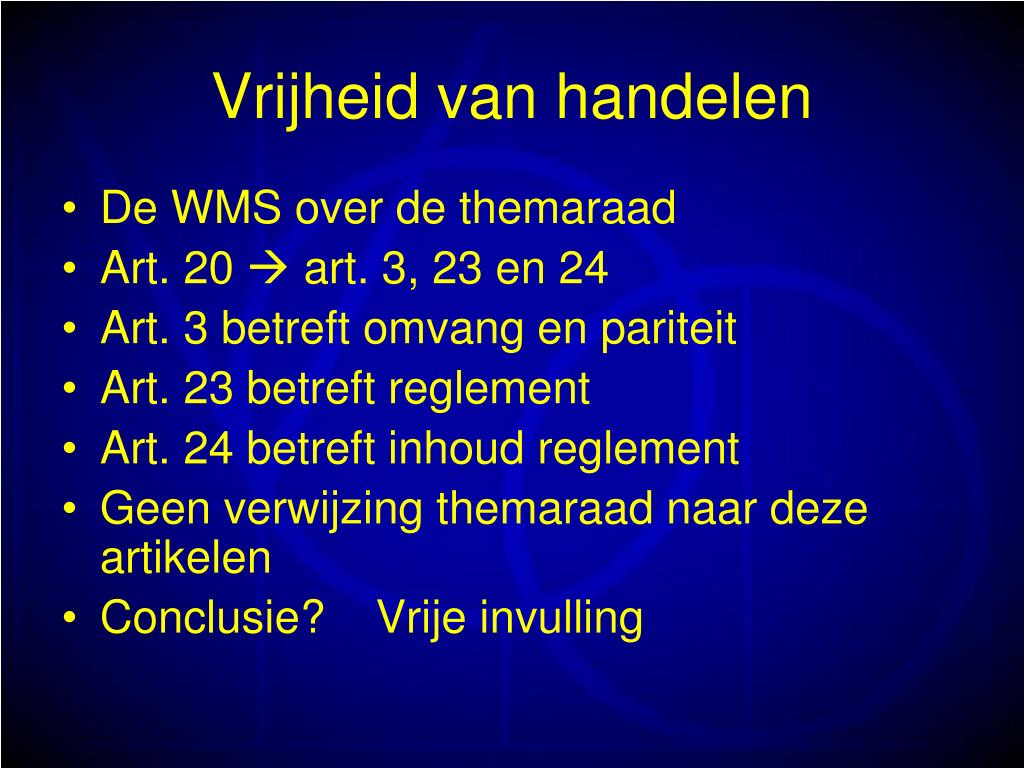 Vrijheid van handelen

• De WMS over de themaraad
• Art. 20 → art. 3, 23 en 24
• Art. 3 betreft omvang en pariteit
• Art. 23 betreft reglement
• Art. 24 betreft inhoud reglement
• Geen verwijzing themaraad naar deze artikelen
• Conclusie? Vrije invulling